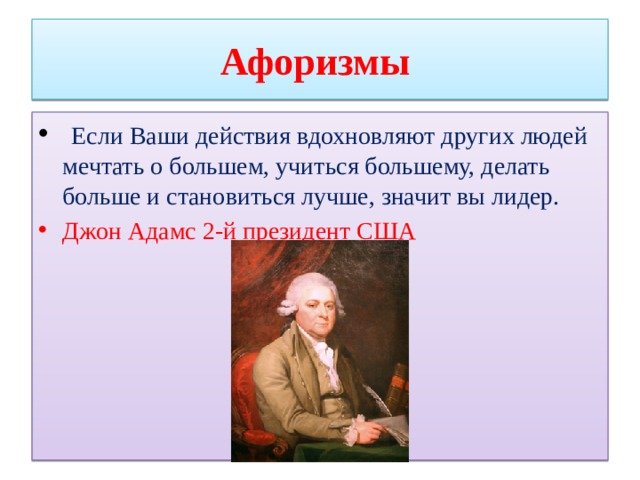 Афоризмы

• Если Ваши действия вдохновляют других людей мечтать о большем, учиться большему, делать больше и становиться лучше, значит вы лидер.

• Джон Адамс 2-й президент США